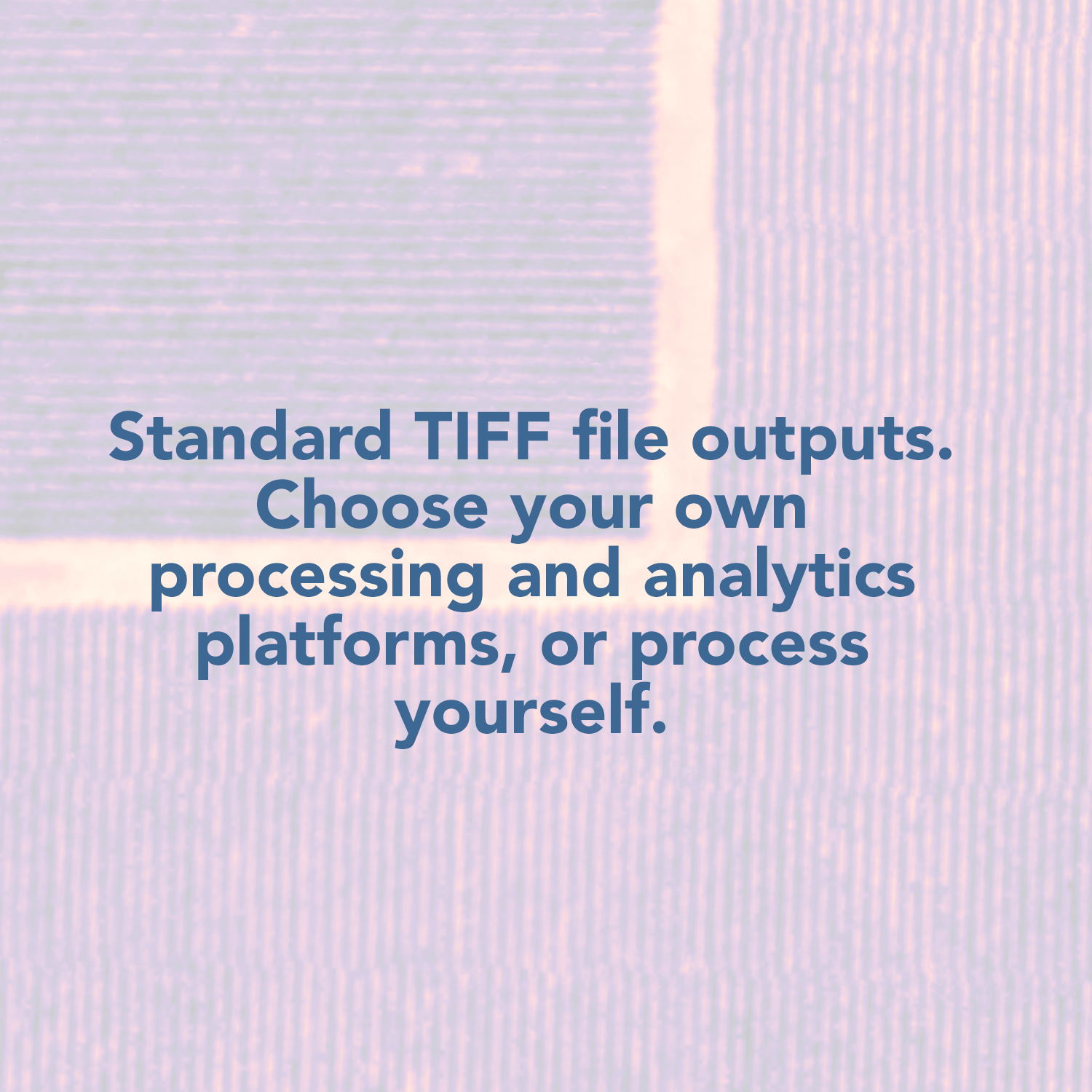 Standard TIFF file outputs. Choose your own processing and analytics platforms, or process yourself.